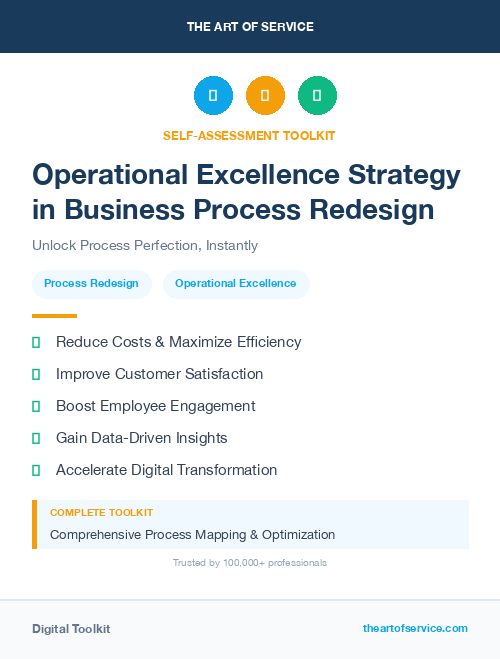 THE ART OF SERVICE

SELF-ASSESSMENT TOOLKIT

Operational Excellence Strategy in Business Process Redesign

Unlock Process Perfection, Instantly

Process Redesign

Operational Excellence

Reduce Costs & Maximize Efficiency

Improve Customer Satisfaction

Boost Employee Engagement

Gain Data-Driven Insights

Accelerate Digital Transformation

COMPLETE TOOLKIT

Comprehensive Process Mapping & Optimization

Trusted by 100,000+ professionals

Digital Toolkit

theartofservice.com